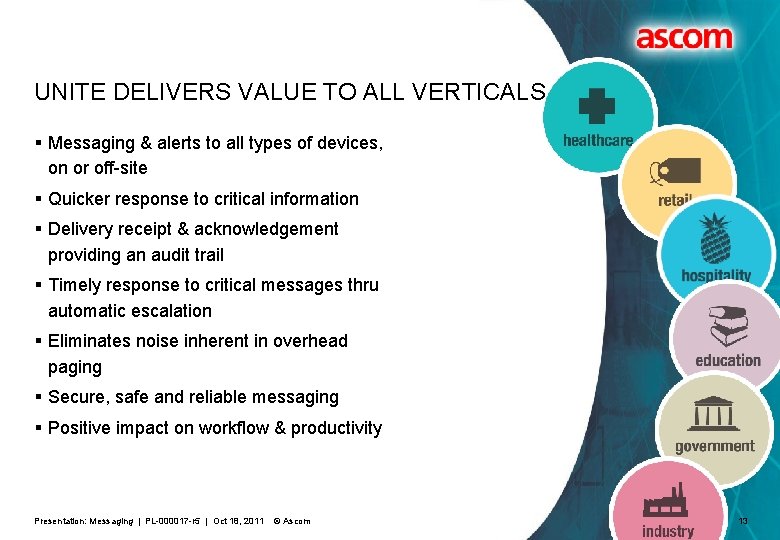 ascom

UNITE DELIVERS VALUE TO ALL VERTICALS

▪ Messaging & alerts to all types of devices, on or off-site
▪ Quicker response to critical information
▪ Delivery receipt & acknowledgement providing an audit trail
▪ Timely response to critical messages thru automatic escalation
▪ Eliminates noise inherent in overhead paging
▪ Secure, safe and reliable messaging
▪ Positive impact on workflow & productivity

healthcare
retail
hospitality
education
government
industry

Presentation: Messaging | PL-000017-r5 | Oct 18, 2011 © Ascom

13